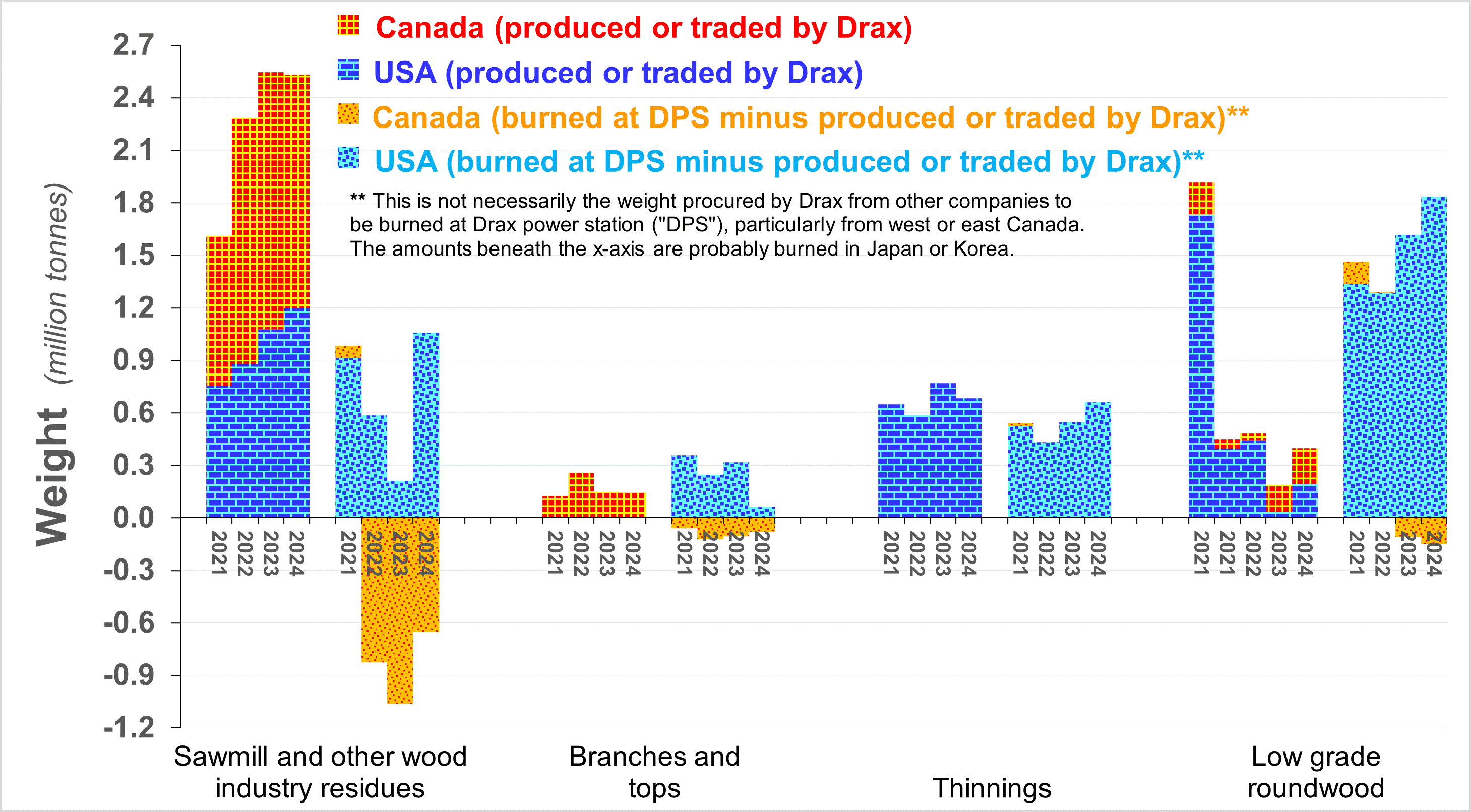 Canada (produced or traded by Drax)
USA (produced or traded by Drax)
Canada (burned at DPS minus produced or traded by Drax)**
USA (burned at DPS minus produced or traded by Drax)**

** This is not necessarily the weight procured by Drax from other companies to be burned at Drax power station ("DPS"), particularly from west or east Canada. The amounts beneath the x-axis are probably burned in Japan or Korea.

Weight (million tonnes)

2.7
2.4
2.1
1.8
1.5
1.2
0.9
0.6
0.3
0.0
-0.3
-0.6
-0.9
-1.2

2021 2022 2023 2024 2021 2022 2023 2024
2021 2022 2023 2024 2021 2022 2023 2024
2021 2022 2023 2024 2021 2022 2023 2024
2021 2021 2022 2023 2024 2021 2022 2023 2024

Sawmill and other wood industry residues
Branches and tops
Thinnings
Low grade roundwood